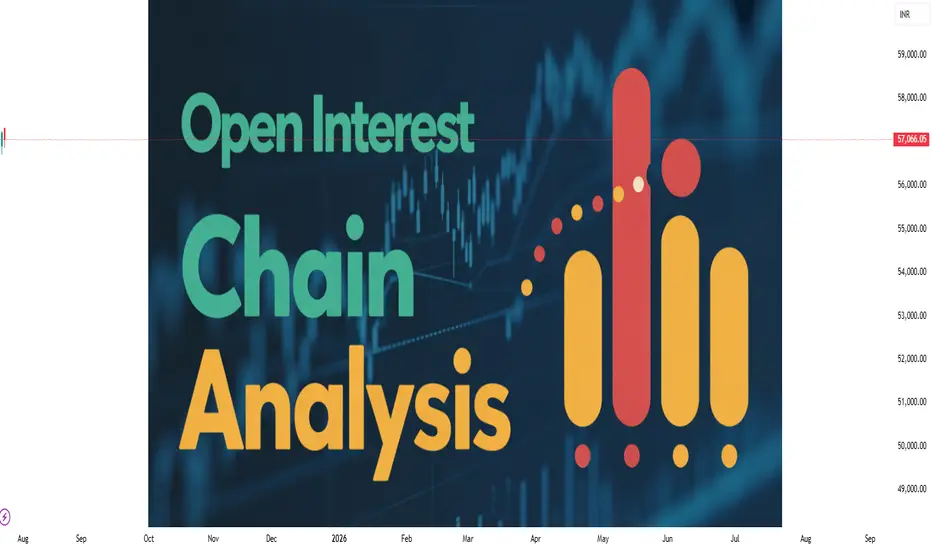 Open Interest
Chain
Analysis

INR
59,000.00
58,000.00
57,066.05
56,000.00
55,000.00
54,000.00
53,000.00
52,000.00
51,000.00
50,000.00
49,000.00

Aug Sep Oct Nov Dec 2026 Feb Mar Apr May Jun Jul Aug Sep